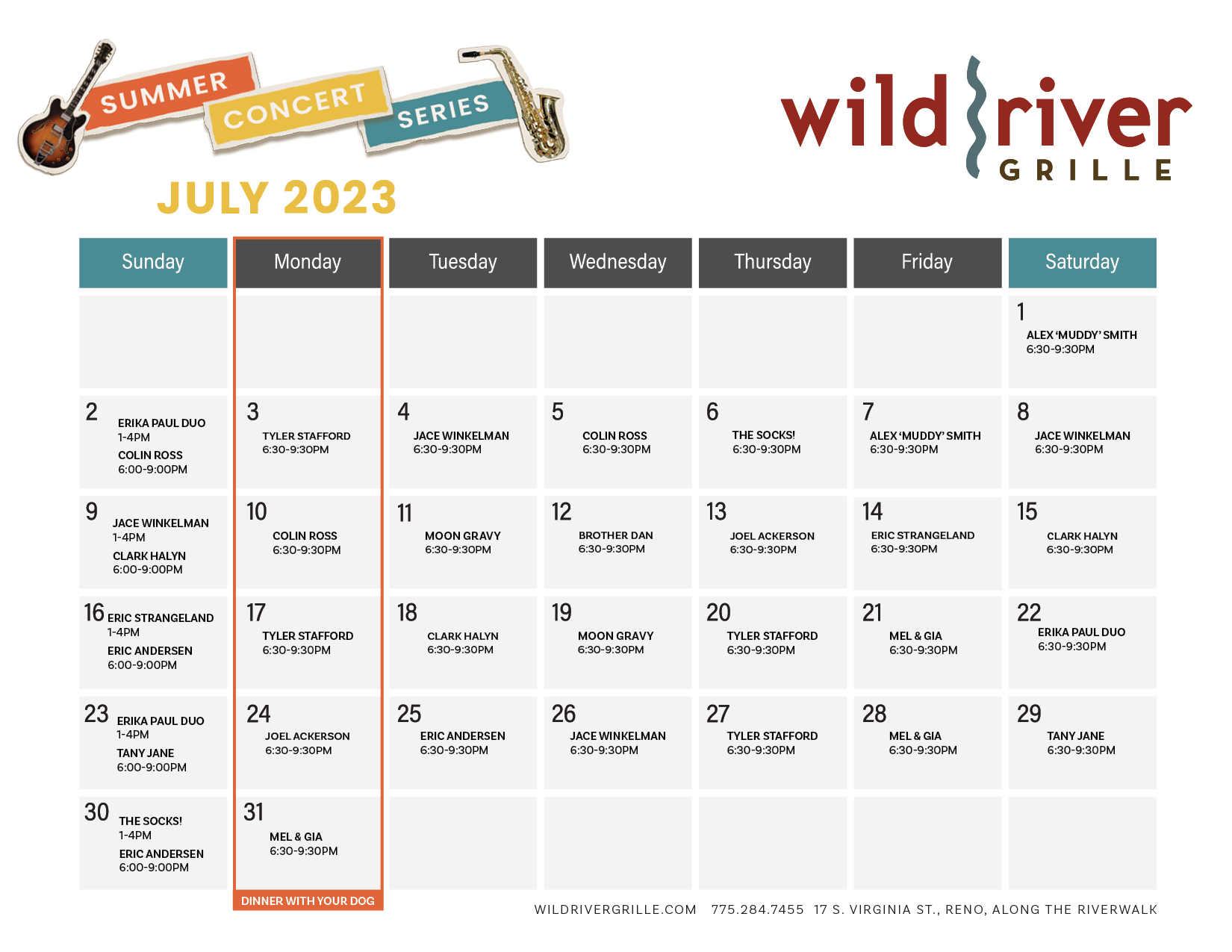 SUMMER CONCERT SERIES

JULY 2023

wild river GRILLE

| Sunday | Monday | Tuesday | Wednesday | Thursday | Friday | Saturday |
|---|---|---|---|---|---|---|
| | | | | | | 1 ALEX 'MUDDY' SMITH 6:30-9:30PM |
| 2 ERIKA PAUL DUO 1-4PM COLIN ROSS 6:00-9:00PM | 3 TYLER STAFFORD 6:30-9:30PM | 4 JACE WINKELMAN 6:30-9:30PM | 5 COLIN ROSS 6:30-9:30PM | 6 THE SOCKS! 6:30-9:30PM | 7 ALEX 'MUDDY' SMITH 6:30-9:30PM | 8 JACE WINKELMAN 6:30-9:30PM |
| 9 JACE WINKELMAN 1-4PM CLARK HALYN 6:00-9:00PM | 10 COLIN ROSS 6:30-9:30PM | 11 MOON GRAVY 6:30-9:30PM | 12 BROTHER DAN 6:30-9:30PM | 13 JOEL ACKERSON 6:30-9:30PM | 14 ERIC STRANGELAND 6:30-9:30PM | 15 CLARK HALYN 6:30-9:30PM |
| 16 ERIC STRANGELAND 1-4PM ERIC ANDERSEN 6:00-9:00PM | 17 TYLER STAFFORD 6:30-9:30PM | 18 CLARK HALYN 6:30-9:30PM | 19 MOON GRAVY 6:30-9:30PM | 20 TYLER STAFFORD 6:30-9:30PM | 21 MEL & GIA 6:30-9:30PM | 22 ERIKA PAUL DUO 6:30-9:30PM |
| 23 ERIKA PAUL DUO 1-4PM TANY JANE 6:00-9:00PM | 24 JOEL ACKERSON 6:30-9:30PM | 25 ERIC ANDERSEN 6:30-9:30PM | 26 JACE WINKELMAN 6:30-9:30PM | 27 TYLER STAFFORD 6:30-9:30PM | 28 MEL & GIA 6:30-9:30PM | 29 TANY JANE 6:30-9:30PM |
| 30 THE SOCKS! 1-4PM ERIC ANDERSEN 6:00-9:00PM | 31 MEL & GIA 6:30-9:30PM | | | | | |

DINNER WITH YOUR DOG

WILDRIVERGRILLE.COM 775.284.7455 17 S. VIRGINIA ST., RENO, ALONG THE RIVERWALK